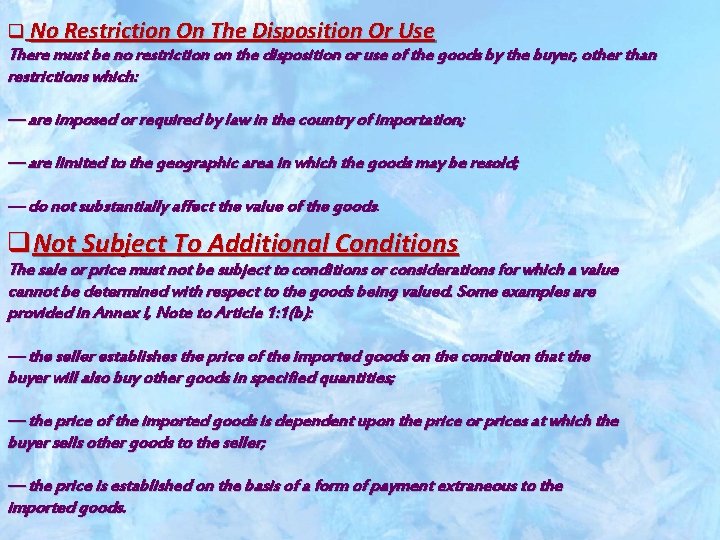 ❑ No Restriction On The Disposition Or Use
There must be no restriction on the disposition or use of the goods by the buyer, other than restrictions which:

— are imposed or required by law in the country of importation;

— are limited to the geographic area in which the goods may be resold;

— do not substantially affect the value of the goods.

❑ Not Subject To Additional Conditions
The sale or price must not be subject to conditions or considerations for which a value cannot be determined with respect to the goods being valued. Some examples are provided in Annex I, Note to Article 1:1(b):

— the seller establishes the price of the imported goods on the condition that the buyer will also buy other goods in specified quantities;

— the price of the imported goods is dependent upon the price or prices at which the buyer sells other goods to the seller;

— the price is established on the basis of a form of payment extraneous to the imported goods.